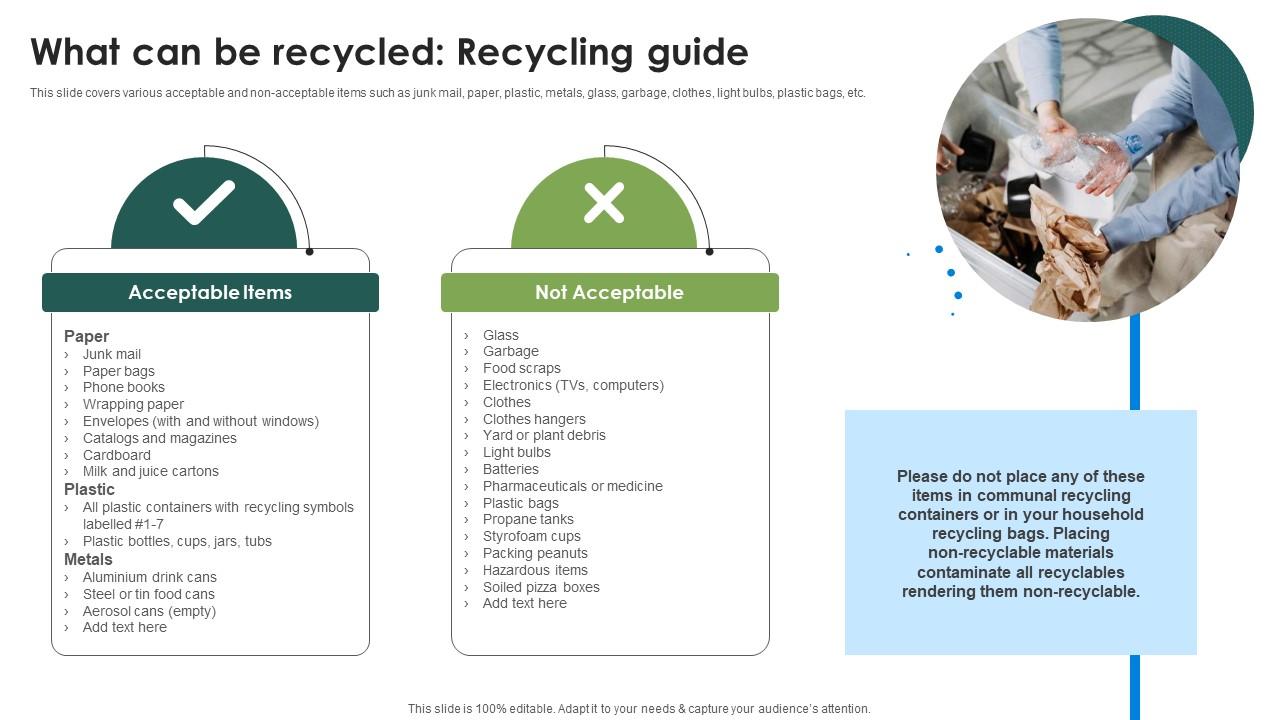 What can be recycled: Recycling guide

This slide covers various acceptable and non-acceptable items such as junk mail, paper, plastic, metals, glass, garbage, clothes, light bulbs, plastic bags, etc.

Acceptable Items

Paper
› Junk mail
› Paper bags
› Phone books
› Wrapping paper
› Envelopes (with and without windows)
› Catalogs and magazines
› Cardboard
› Milk and juice cartons
Plastic
› All plastic containers with recycling symbols labelled #1-7
› Plastic bottles, cups, jars, tubs
Metals
› Aluminium drink cans
› Steel or tin food cans
› Aerosol cans (empty)
› Add text here

Not Acceptable

› Glass
› Garbage
› Food scraps
› Electronics (TVs, computers)
› Clothes
› Clothes hangers
› Yard or plant debris
› Light bulbs
› Batteries
› Pharmaceuticals or medicine
› Plastic bags
› Propane tanks
› Styrofoam cups
› Packing peanuts
› Hazardous items
› Soiled pizza boxes
› Add text here

Please do not place any of these items in communal recycling containers or in your household recycling bags. Placing non-recyclable materials contaminate all recyclables rendering them non-recyclable.

This slide is 100% editable. Adapt it to your needs & capture your audience's attention.